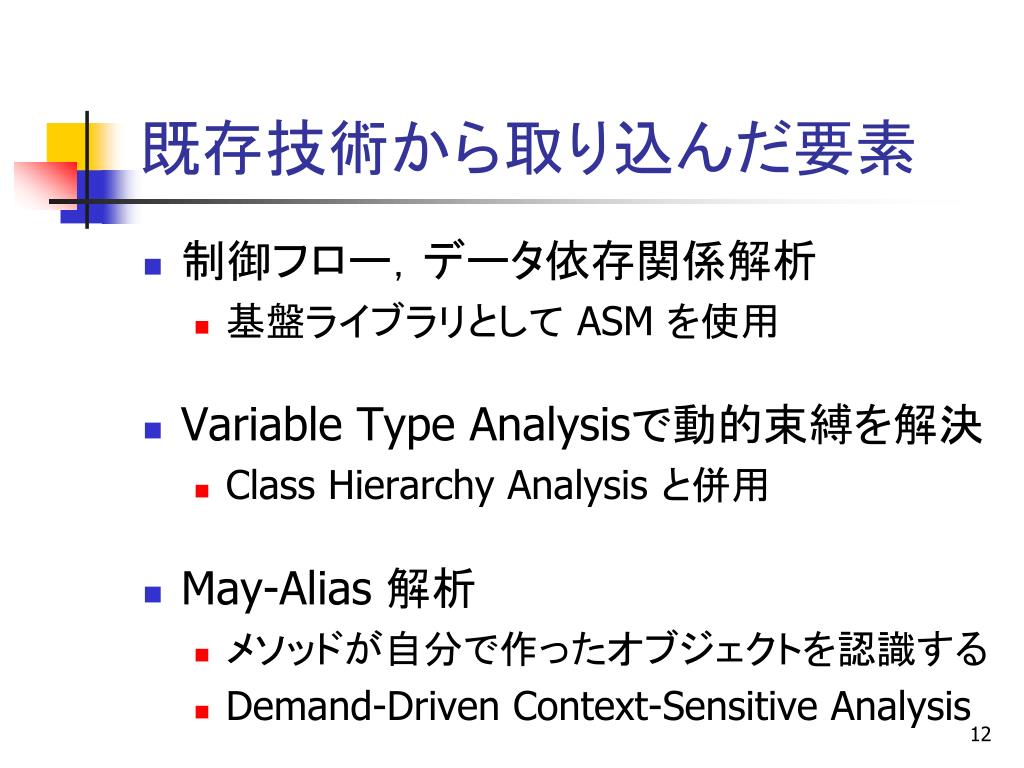 既存技術から取り込んだ要素

制御フロー，データ依存関係解析

基盤ライブラリとして ASM を使用

Variable Type Analysisで動的束縛を解決

Class Hierarchy Analysis と併用

May-Alias 解析

メソッドが自分で作ったオブジェクトを認識する

Demand-Driven Context-Sensitive Analysis

12